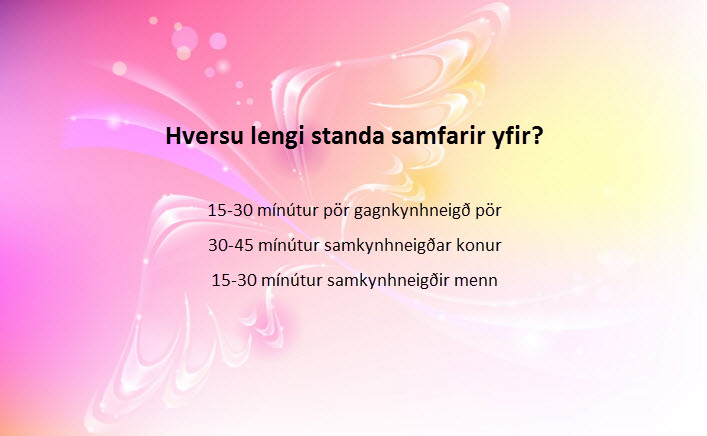 Hversu lengi standa samfarir yfir?

15-30 mínútur pör gagnkynhneigð pör

30-45 mínútur samkynhneigðar konur

15-30 mínútur samkynhneigðir menn